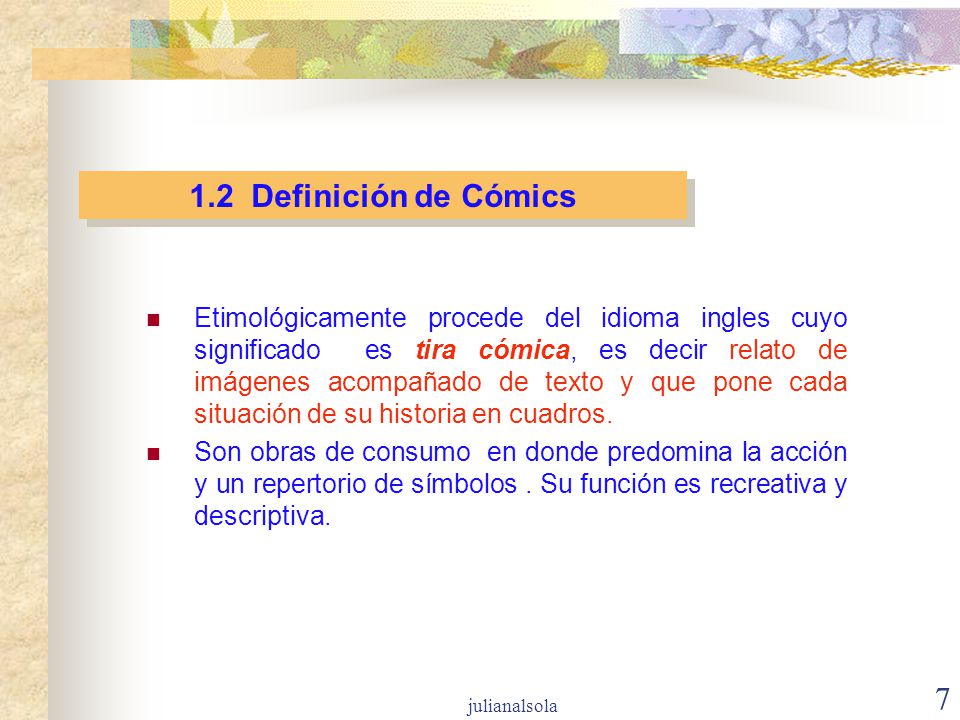 1.2 Definición de Cómics

Etimológicamente procede del idioma ingles cuyo significado es tira cómica, es decir relato de imágenes acompañado de texto y que pone cada situación de su historia en cuadros.

Son obras de consumo en donde predomina la acción y un repertorio de símbolos . Su función es recreativa y descriptiva.

julianalsola

7